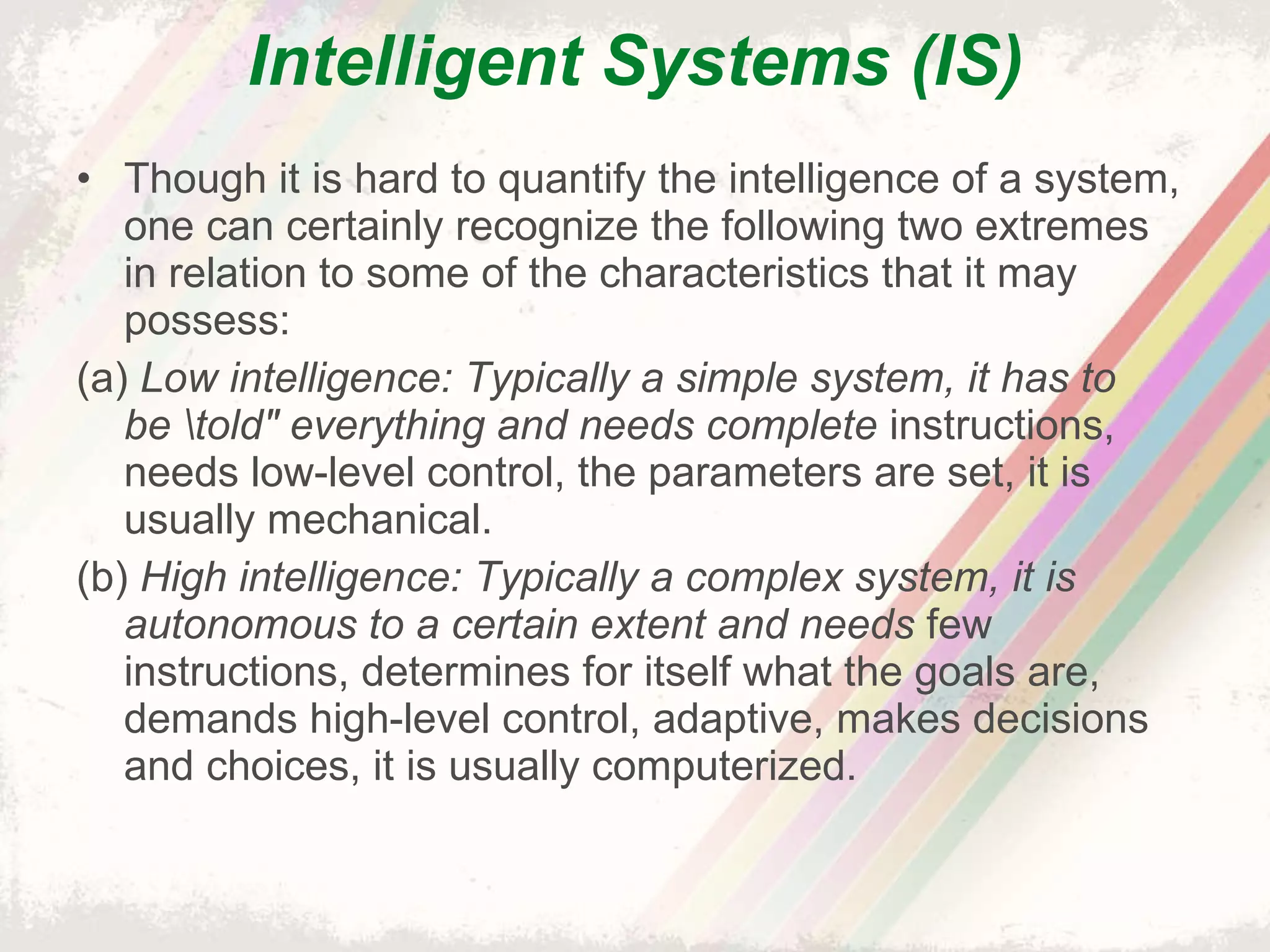 Intelligent Systems (IS)

• Though it is hard to quantify the intelligence of a system, one can certainly recognize the following two extremes in relation to some of the characteristics that it may possess:

(a) Low intelligence: Typically a simple system, it has to be \told" everything and needs complete instructions, needs low-level control, the parameters are set, it is usually mechanical.

(b) High intelligence: Typically a complex system, it is autonomous to a certain extent and needs few instructions, determines for itself what the goals are, demands high-level control, adaptive, makes decisions and choices, it is usually computerized.